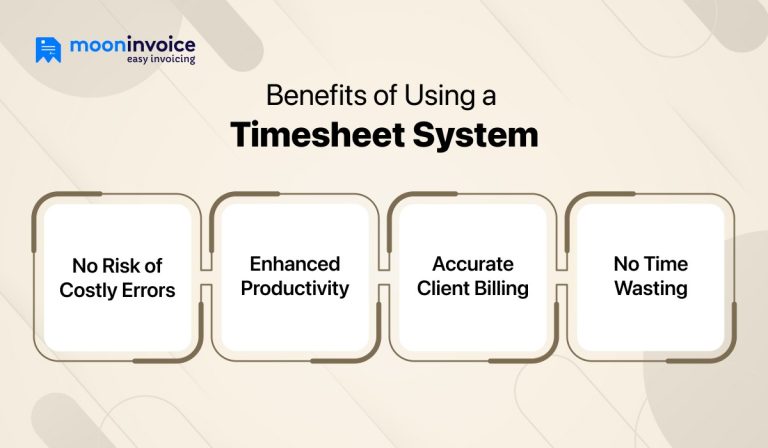 mooninvoice
easy invoicing

Benefits of Using a
Timesheet System

No Risk of Costly Errors

Enhanced Productivity

Accurate Client Billing

No Time Wasting